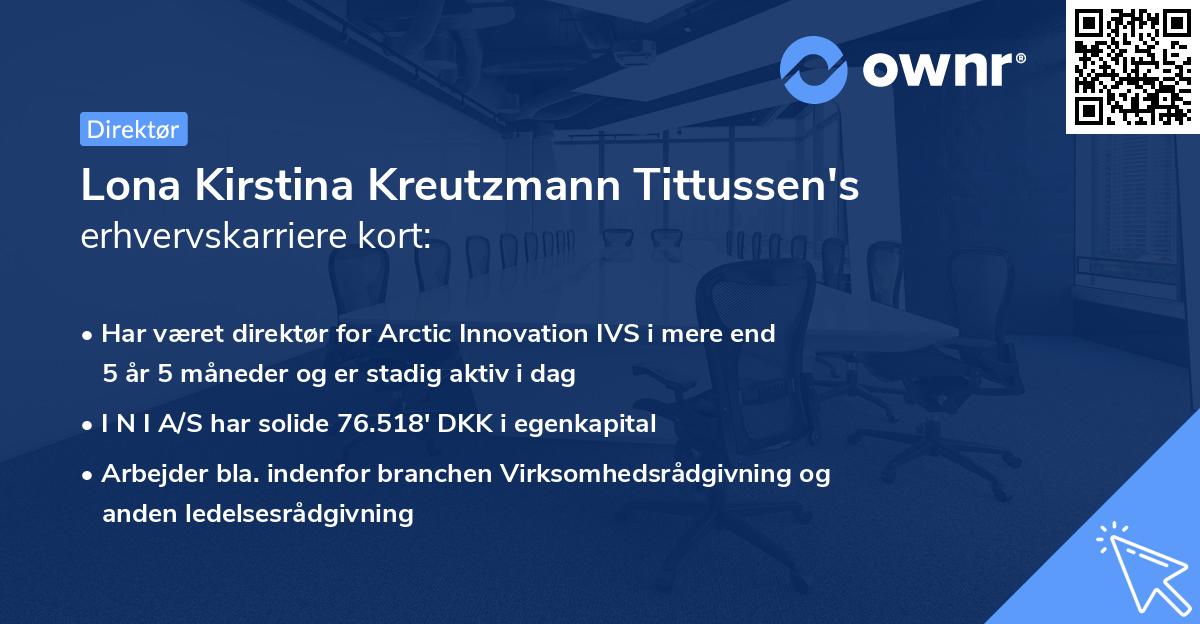 ownr®

Direktør

Lona Kirstina Kreutzmann Tittussen's erhvervskarriere kort:

• Har været direktør for Arctic Innovation IVS i mere end 5 år 5 måneder og er stadig aktiv i dag

• I N I A/S har solide 76.518' DKK i egenkapital

• Arbejder bla. indenfor branchen Virksomhedsrådgivning og anden ledelsesrådgivning